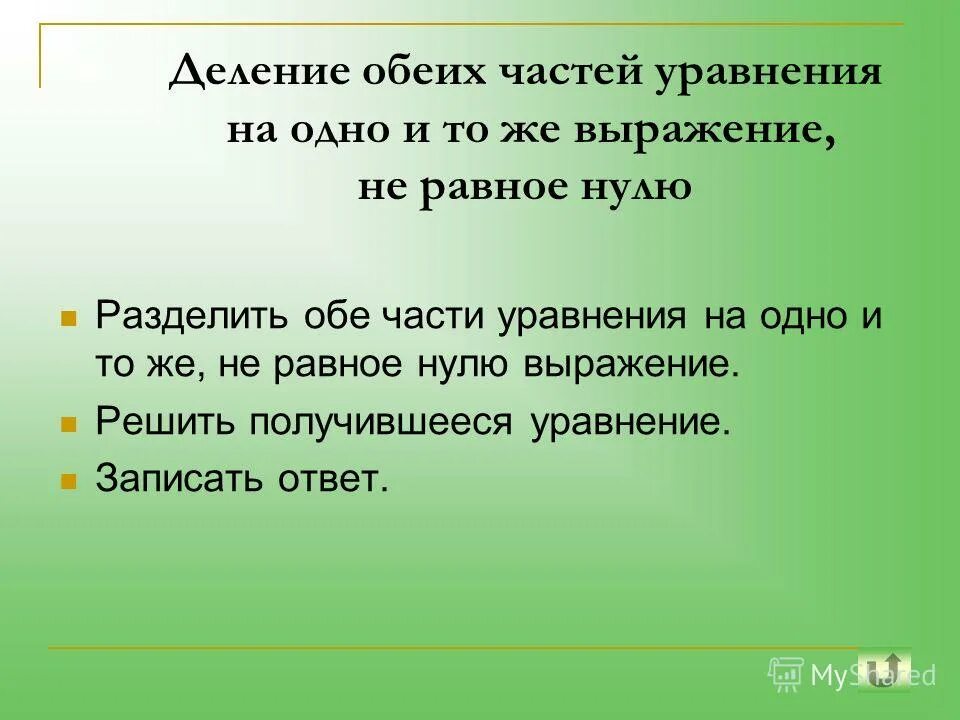 Деление обеих частей уравнения на одно и то же выражение, не равное нулю

- Разделить обе части уравнения на одно и то же, не равное нулю выражение.
- Решить получившееся уравнение.
- Записать ответ.

MyShared